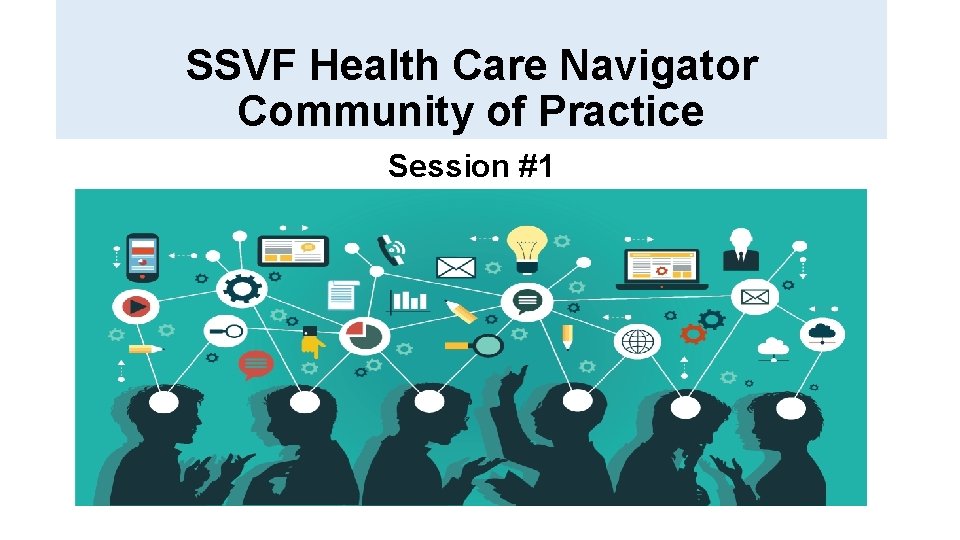 SSVF Health Care Navigator Community of Practice

Session #1